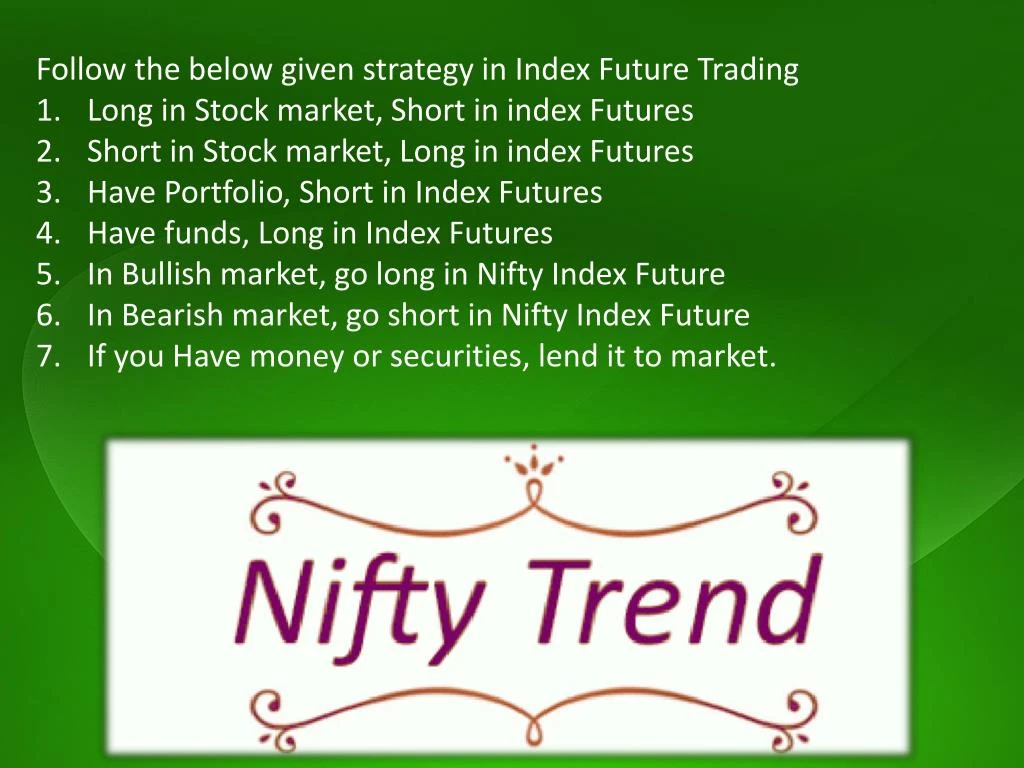 Follow the below given strategy in Index Future Trading
1. Long in Stock market, Short in index Futures
2. Short in Stock market, Long in index Futures
3. Have Portfolio, Short in Index Futures
4. Have funds, Long in Index Futures
5. In Bullish market, go long in Nifty Index Future
6. In Bearish market, go short in Nifty Index Future
7. If you Have money or securities, lend it to market.

Nifty Trend